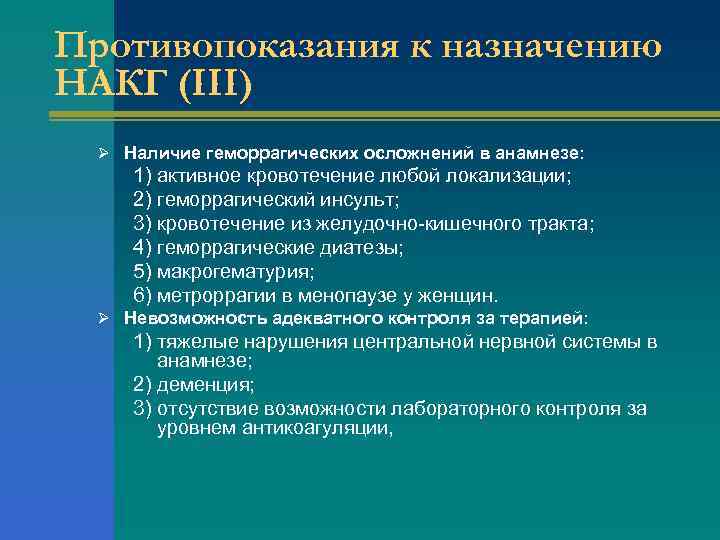 Противопоказания к назначению НАКГ (III)

➢ Наличие геморрагических осложнений в анамнезе:
1) активное кровотечение любой локализации;
2) геморрагический инсульт;
3) кровотечение из желудочно-кишечного тракта;
4) геморрагические диатезы;
5) макрогематурия;
6) метроррагии в менопаузе у женщин.
➢ Невозможность адекватного контроля за терапией:
1) тяжелые нарушения центральной нервной системы в анамнезе;
2) деменция;
3) отсутствие возможности лабораторного контроля за уровнем антикоагуляции,